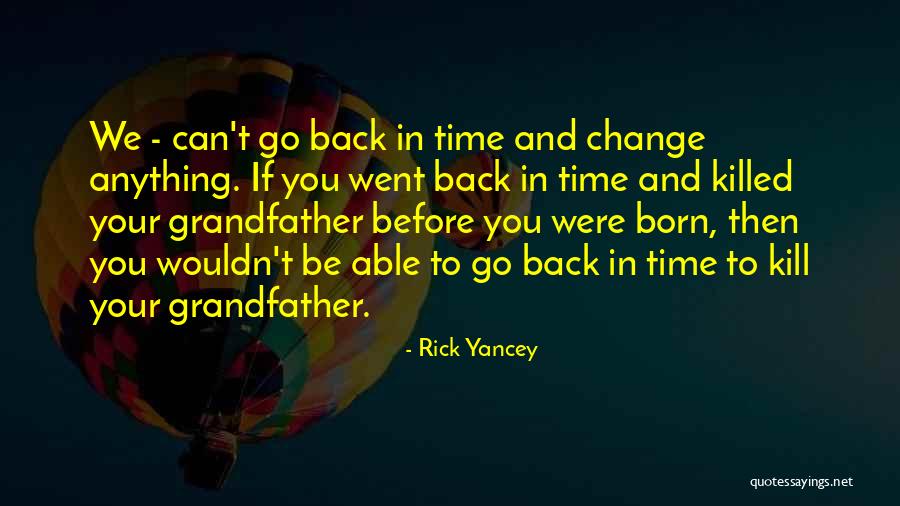 We - can't go back in time and change anything. If you went back in time and killed your grandfather before you were born, then you wouldn't be able to go back in time to kill your grandfather.

- Rick Yancey

quotessayings.net